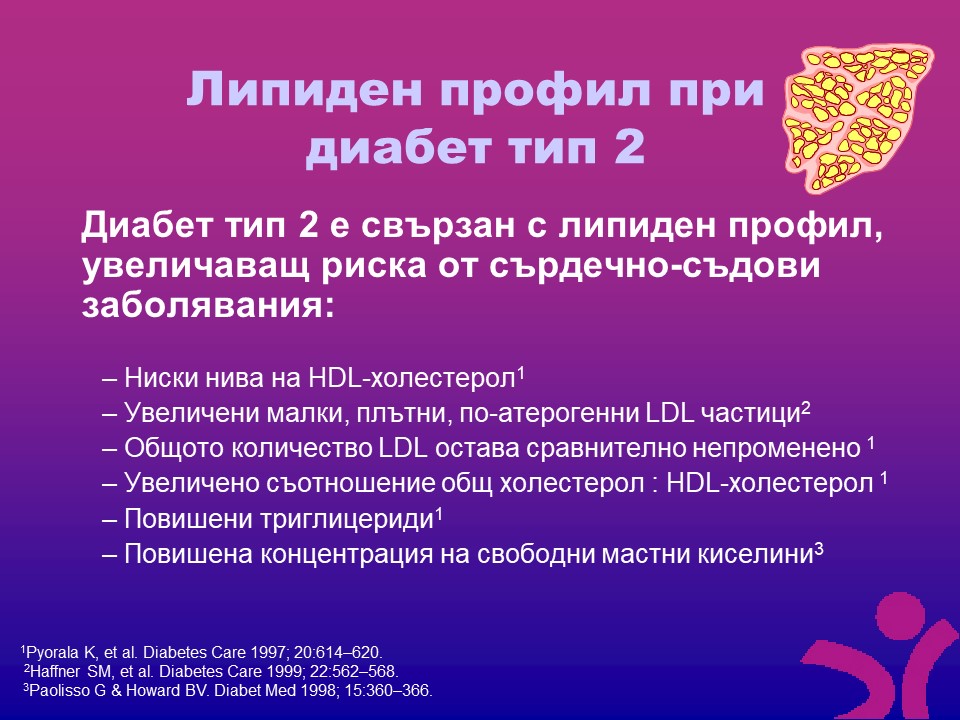 Липиден профил при диабет тип 2

Диабет тип 2 е свързан с липиден профил, увеличаващ риска от сърдечно-съдови заболявания:

– Ниски нива на HDL-холестерол$^1$
– Увеличени малки, плътни, по-атерогенни LDL частици$^2$
– Общото количество LDL остава сравнително непроменено $^1$
– Увеличено съотношение общ холестерол : HDL-холестерол $^1$
– Повишени триглицериди$^1$
– Повишена концентрация на свободни мастни киселини$^3$

$^1$Pyorala K, et al. Diabetes Care 1997; 20:614–620.
$^2$Haffner SM, et al. Diabetes Care 1999; 22:562–568.
$^3$Paolisso G & Howard BV. Diabet Med 1998; 15:360–366.